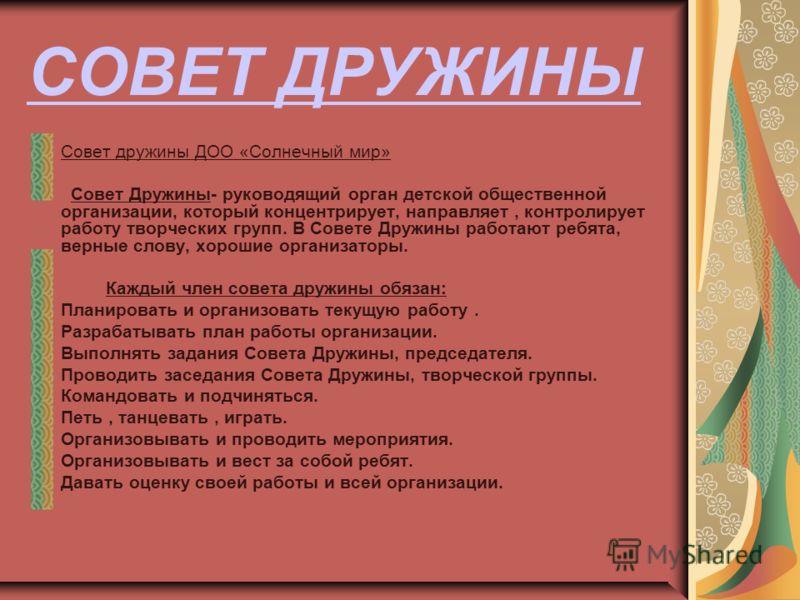 СОВЕТ ДРУЖИНЫ

Совет дружины ДОО «Солнечный мир»

Совет Дружины- руководящий орган детской общественной организации, который концентрирует, направляет , контролирует работу творческих групп. В Совете Дружины работают ребята, верные слову, хорошие организаторы.

Каждый член совета дружины обязан:
Планировать и организовать текущую работу .
Разрабатывать план работы организации.
Выполнять задания Совета Дружины, председателя.
Проводить заседания Совета Дружины, творческой группы.
Командовать и подчиняться.
Петь , танцевать , играть.
Организовывать и проводить мероприятия.
Организовывать и вест за собой ребят.
Давать оценку своей работы и всей организации.

MyShared